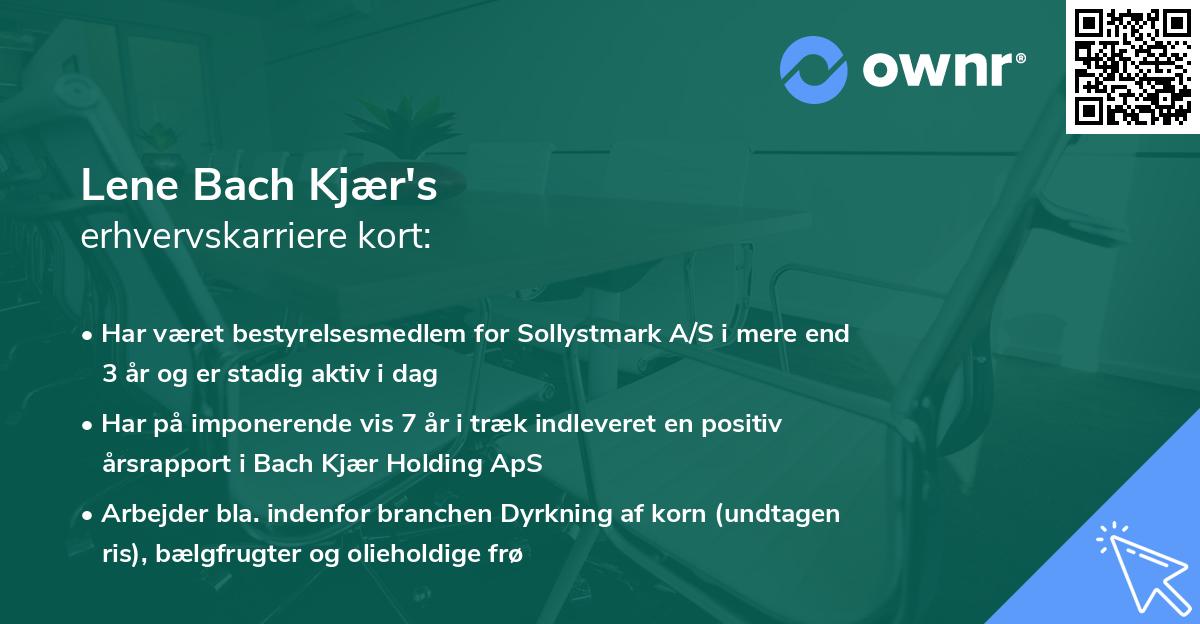 ownr®

Lene Bach Kjær's
erhvervskarriere kort:

• Har været bestyrelsesmedlem for Sollystmark A/S i mere end 3 år og er stadig aktiv i dag

• Har på imponerende vis 7 år i træk indleveret en positiv årsrapport i Bach Kjær Holding ApS

• Arbejder bla. indenfor branchen Dyrkning af korn (undtagen ris), bælgfrugter og olieholdige frø